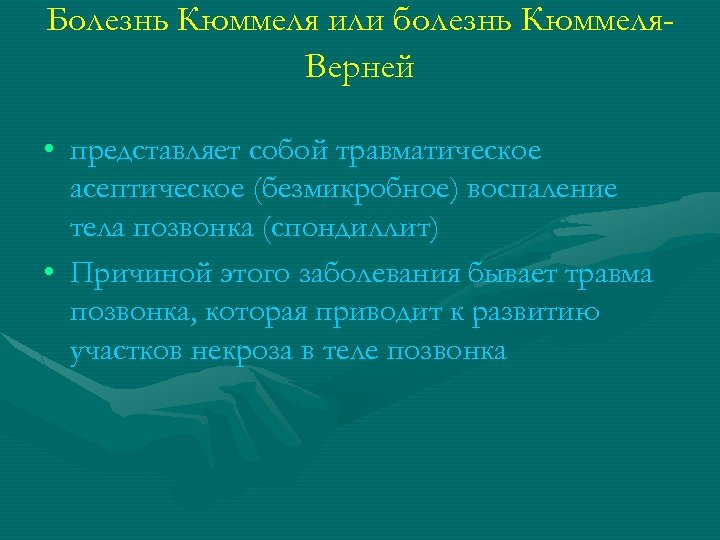 Болезнь Кюммеля или болезнь Кюммеля-Верней

• представляет собой травматическое асептическое (безмикробное) воспаление тела позвонка (спондиллит)

• Причиной этого заболевания бывает травма позвонка, которая приводит к развитию участков некроза в теле позвонка